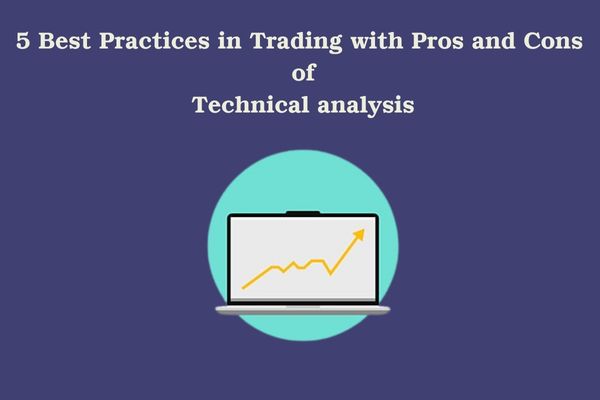 5 Best Practices in Trading with Pros and Cons of Technical analysis